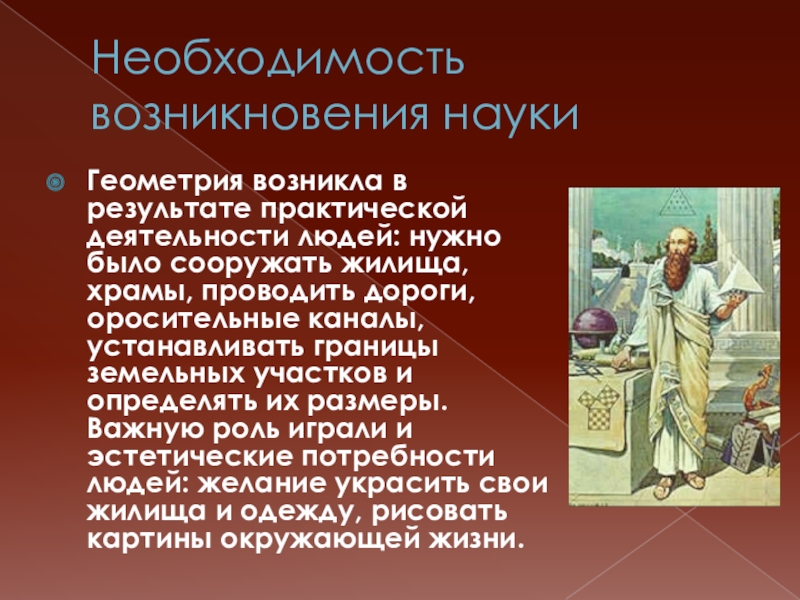 Необходимость возникновения науки

Геометрия возникла в результате практической деятельности людей: нужно было сооружать жилища, храмы, проводить дороги, оросительные каналы, устанавливать границы земельных участков и определять их размеры. Важную роль играли и эстетические потребности людей: желание украсить свои жилища и одежду, рисовать картины окружающей жизни.